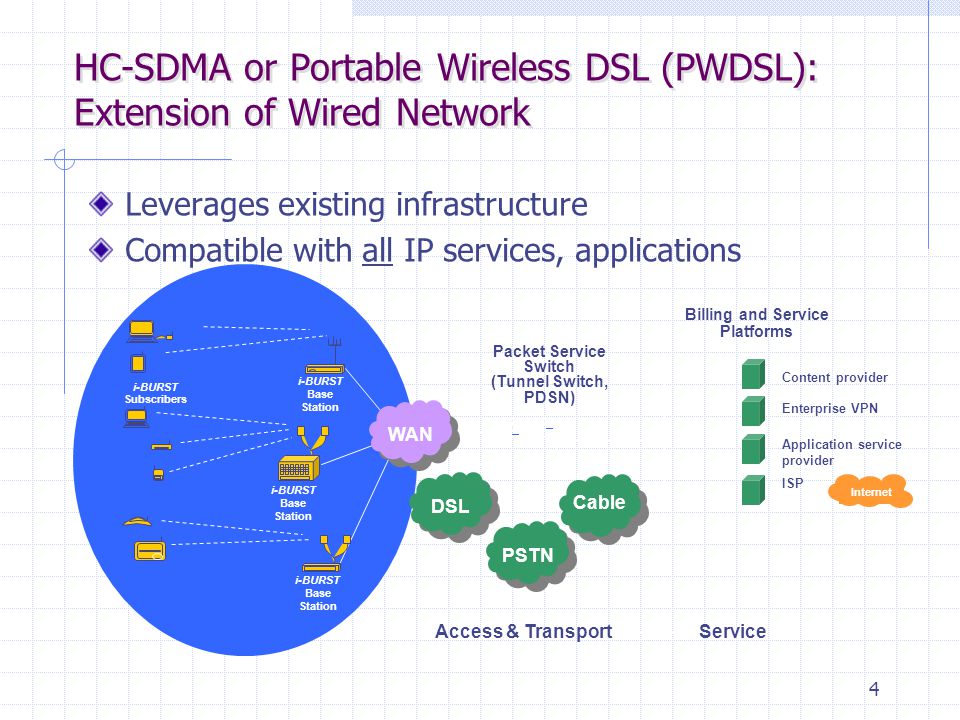 HC-SDMA or Portable Wireless DSL (PWDSL): Extension of Wired Network

Leverages existing infrastructure
Compatible with all IP services, applications

i-BURST Subscribers

i-BURST Base Station

i-BURST Base Station

i-BURST Base Station

WAN

DSL

PSTN

Cable

Packet Service Switch (Tunnel Switch, PDSN)

Billing and Service Platforms

Content provider

Enterprise VPN

Application service provider

ISP

Internet

Access & Transport

Service

4